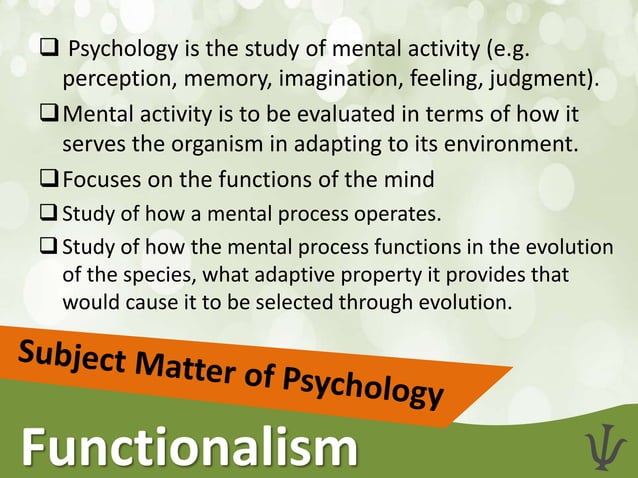 ❑ Psychology is the study of mental activity (e.g. perception, memory, imagination, feeling, judgment).

❑ Mental activity is to be evaluated in terms of how it serves the organism in adapting to its environment.

❑ Focuses on the functions of the mind

❑ Study of how a mental process operates.

❑ Study of how the mental process functions in the evolution of the species, what adaptive property it provides that would cause it to be selected through evolution.

Subject Matter of Psychology

Functionalism

Ψ